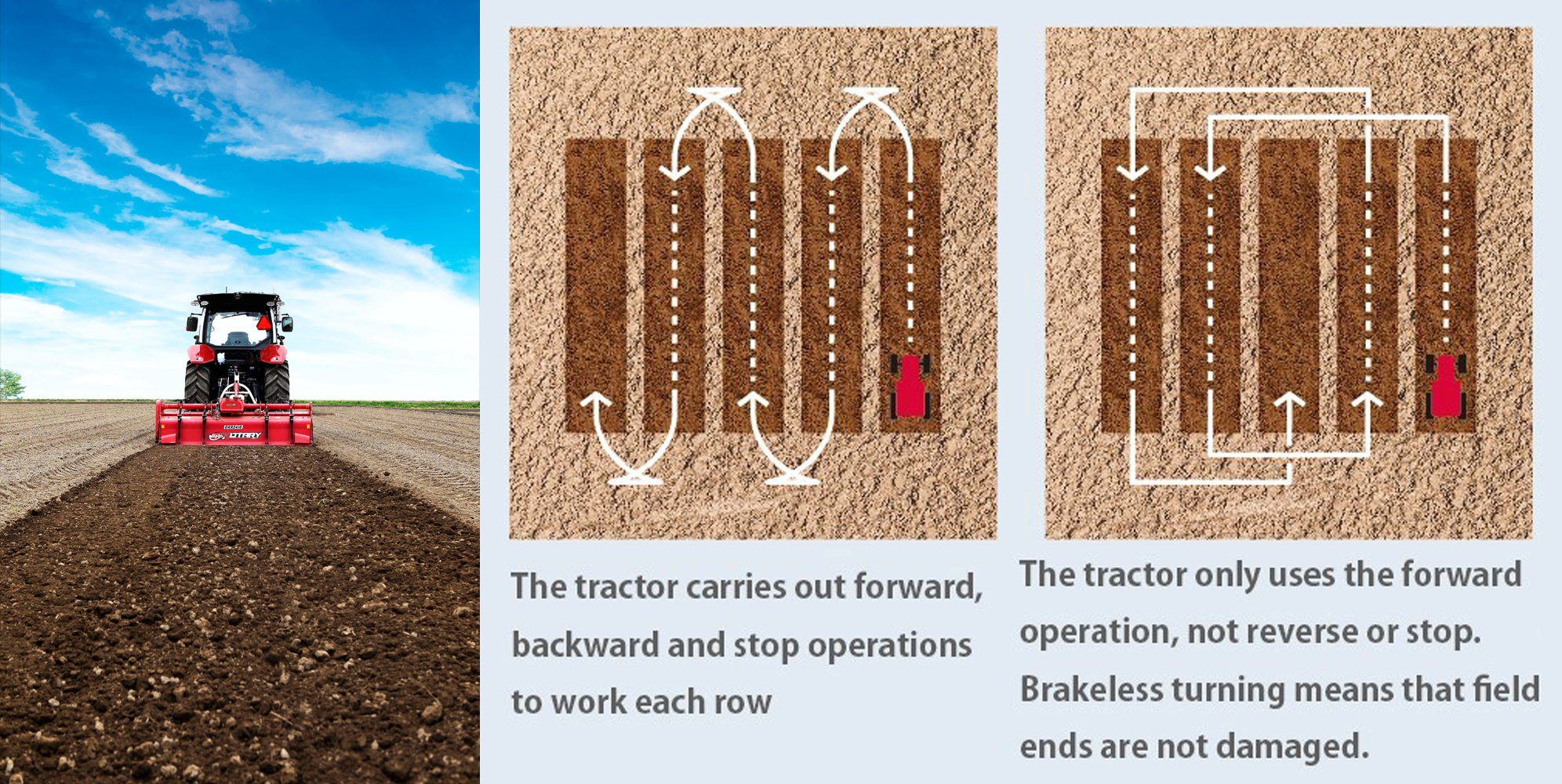 OTARY

The tractor carries out forward, backward and stop operations to work each row

The tractor only uses the forward operation, not reverse or stop. Brakeless turning means that field ends are not damaged.